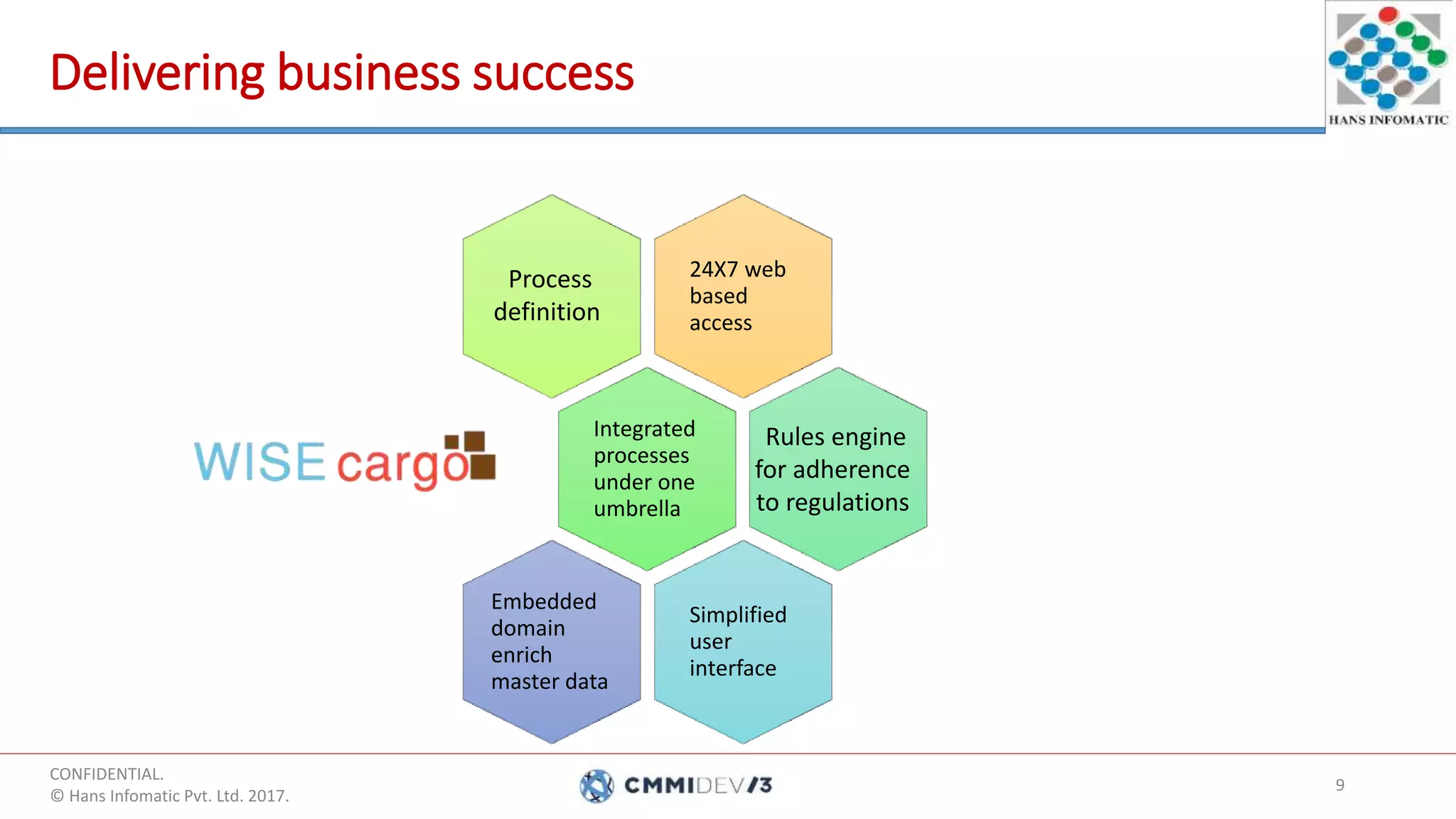 Delivering business success

HANS INFOMATIC

WISE cargo

Process definition

24X7 web based access

Integrated processes under one umbrella

Rules engine for adherence to regulations

Embedded domain enrich master data

Simplified user interface

CONFIDENTIAL.
© Hans Infomatic Pvt. Ltd. 2017.

CMMIDEV/3

9